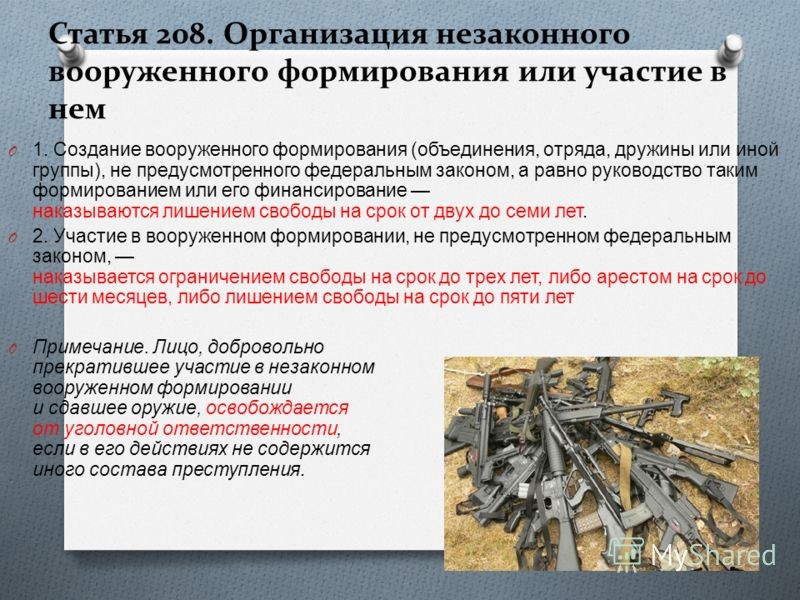 Статья 208. Организация незаконного вооруженного формирования или участие в нем

1. Создание вооруженного формирования (объединения, отряда, дружины или иной группы), не предусмотренного федеральным законом, а равно руководство таким формированием или его финансирование — наказываются лишением свободы на срок от двух до семи лет.

2. Участие в вооруженном формировании, не предусмотренном федеральным законом, — наказывается ограничением свободы на срок до трех лет, либо арестом на срок до шести месяцев, либо лишением свободы на срок до пяти лет

Примечание. Лицо, добровольно прекратившее участие в незаконном вооруженном формировании и сдавшее оружие, освобождается от уголовной ответственности, если в его действиях не содержится иного состава преступления.

MyShared